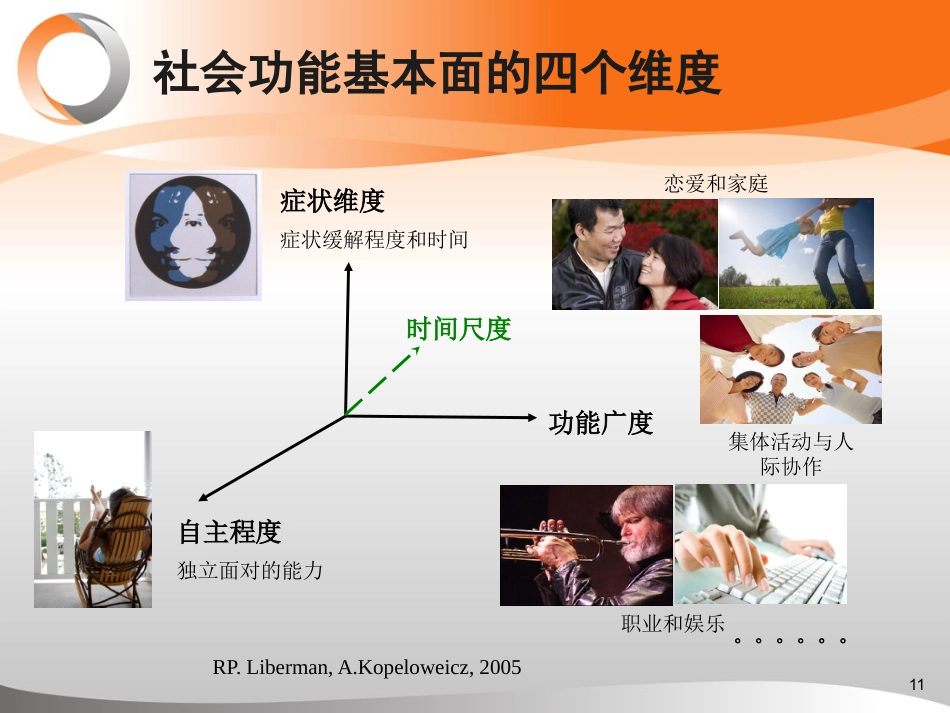 社会功能基本面的四个维度

症状维度

症状缓解程度和时间

恋爱和家庭

时间尺度

功能广度

集体活动与人际协作

自主程度

独立面对的能力

职业和娱乐

。。。。。。

RP. Liberman, A.Kopeloweicz, 2005

11